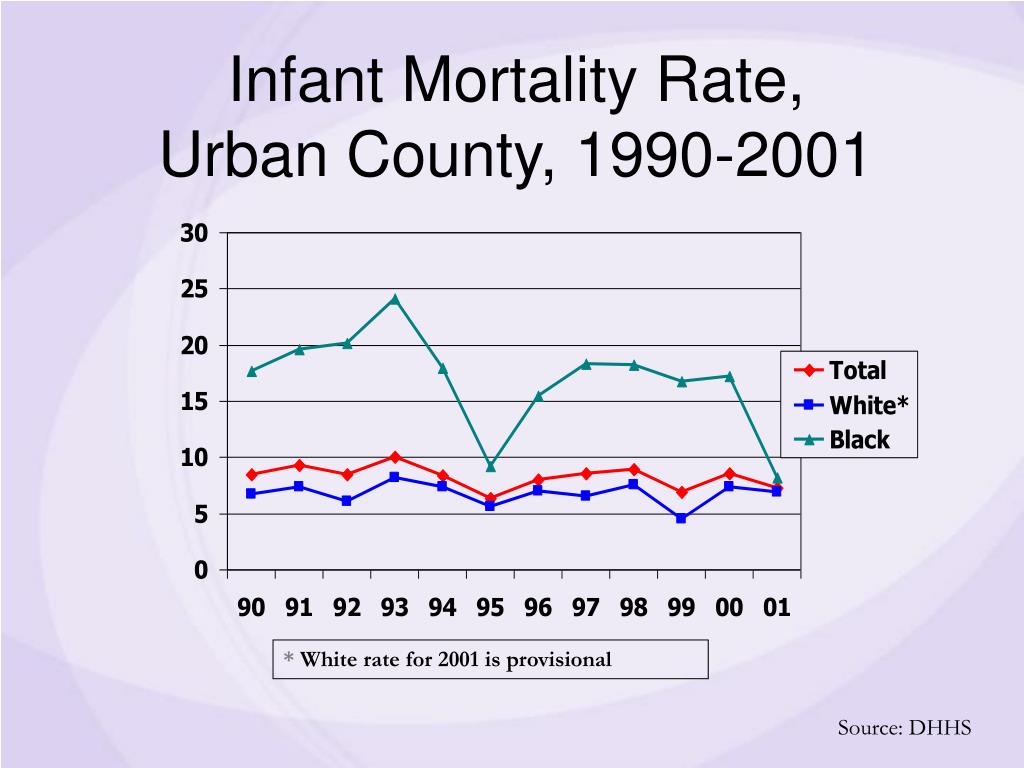 Infant Mortality Rate,
Urban County, 1990-2001

30
25
20
15
10
5
0

90 91 92 93 94 95 96 97 98 99 00 01

Total
White*
Black

* White rate for 2001 is provisional

Source: DHHS